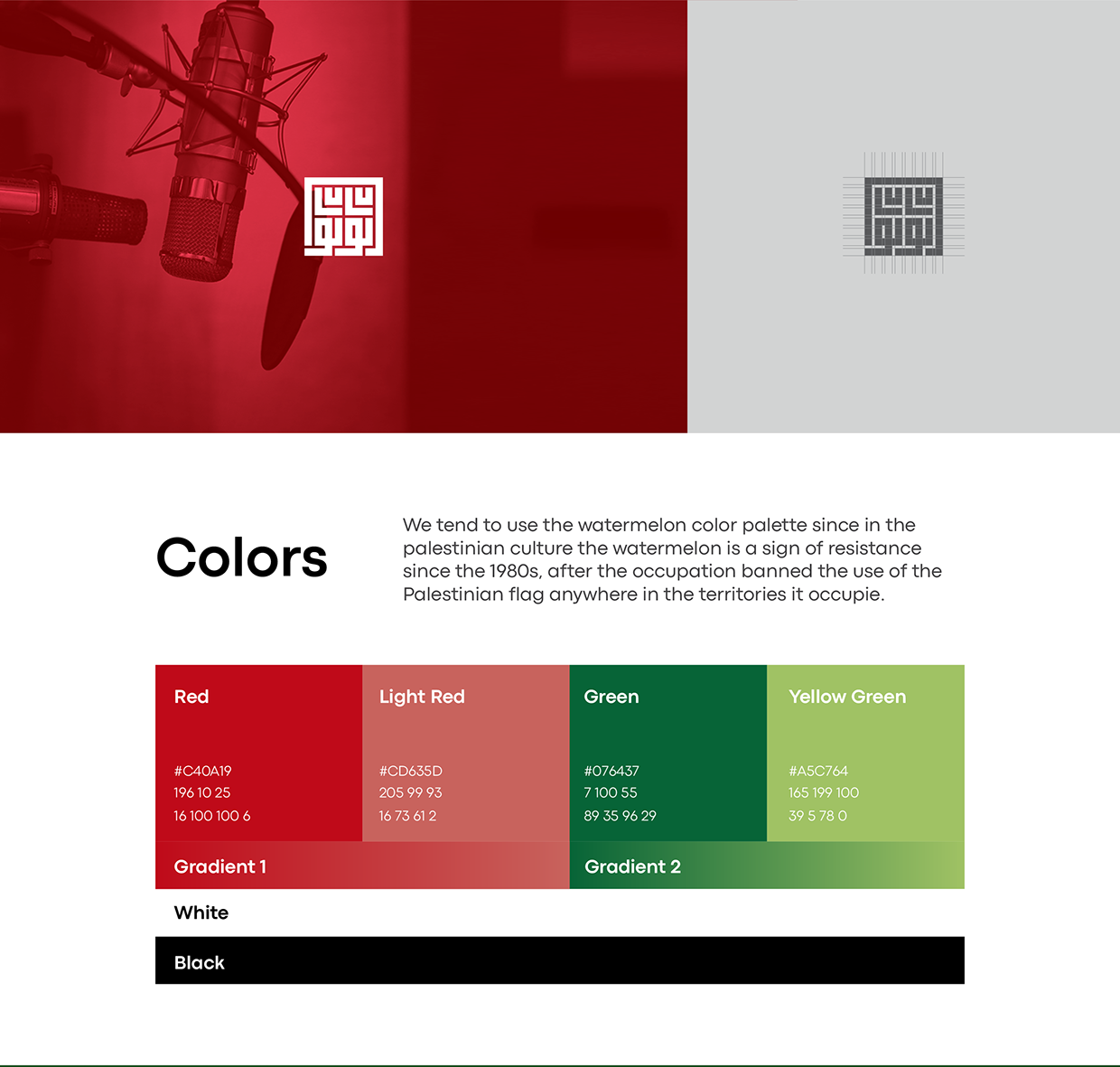 Colors

We tend to use the watermelon color palette since in the palestinian culture the watermelon is a sign of resistance since the 1980s, after the occupation banned the use of the Palestinian flag anywhere in the territories it occupie.

Red
#C40A19
196 10 25
16 100 100 6

Light Red
#CD635D
205 99 93
16 73 61 2

Green
#076437
7 100 55
89 35 96 29

Yellow Green
#A5C764
165 199 100
39 5 78 0

Gradient 1

Gradient 2

White

Black